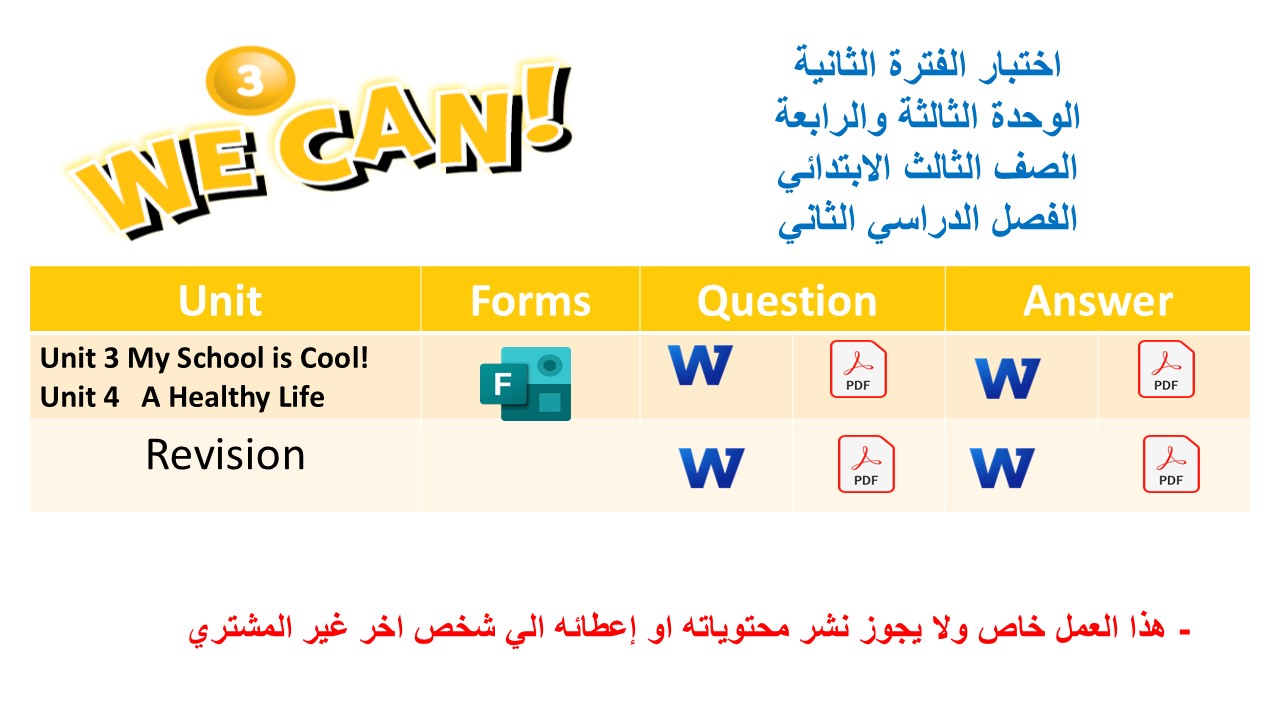 3
WE CAN!

اختبار الفترة الثانية
الوحدة الثالثة والرابعة
الصف الثالث الابتدائي
الفصل الدراسي الثاني

| Unit | Forms | Question | | Answer | |
|---|---|---|---|---|---|
| Unit 3 My School is Cool! Unit 4 A Healthy Life | F | W | PDF | W | PDF |
| Revision | | W | PDF | W | PDF |

- هذا العمل خاص ولا يجوز نشر محتوياته او إعطائه الي شخص اخر غير المشتري